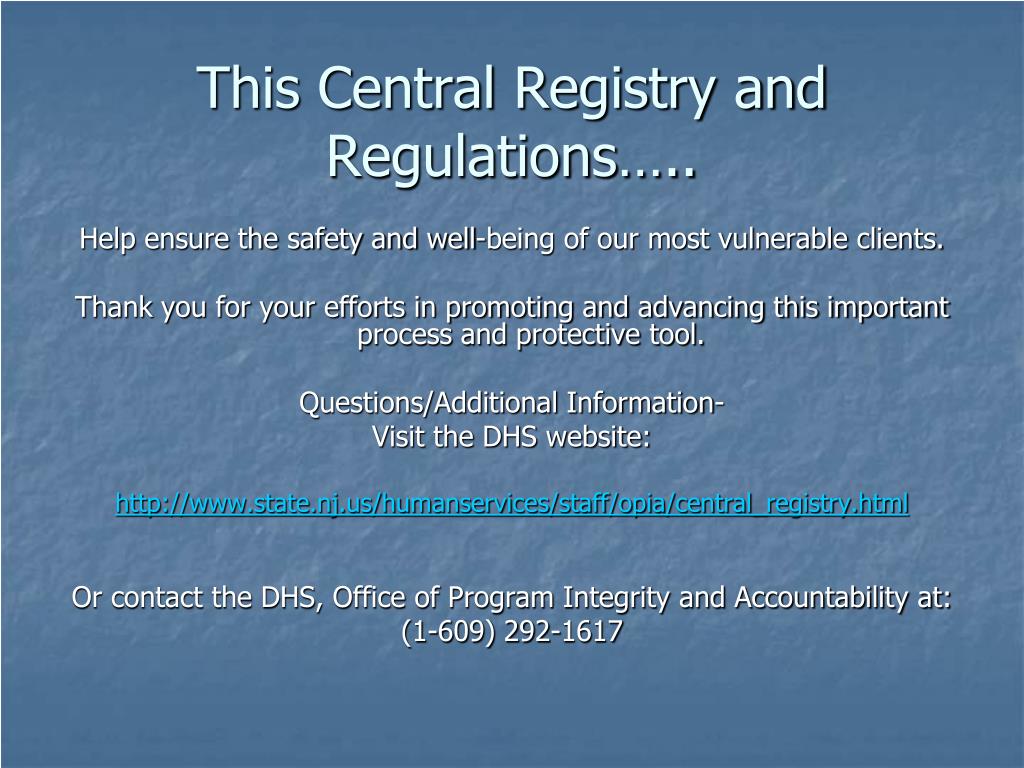 This Central Registry and Regulations…..

Help ensure the safety and well-being of our most vulnerable clients.

Thank you for your efforts in promoting and advancing this important process and protective tool.

Questions/Additional Information-
Visit the DHS website:

http://www.state.nj.us/humanservices/staff/opia/central_registry.html

Or contact the DHS, Office of Program Integrity and Accountability at:
(1-609) 292-1617